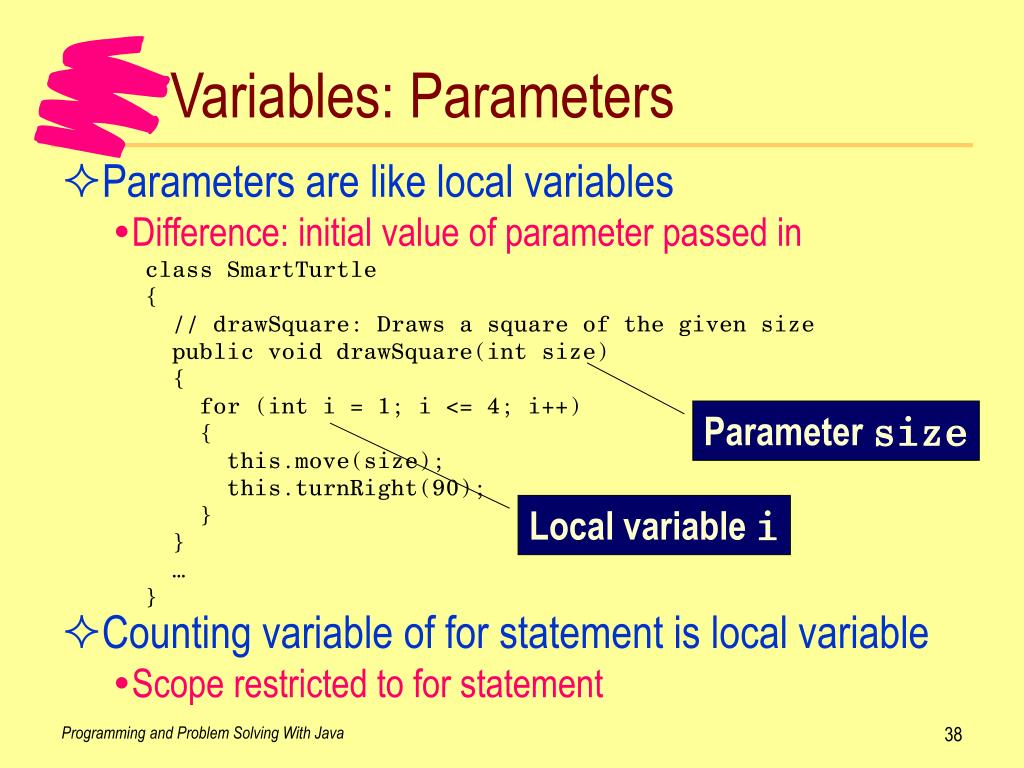 Variables: Parameters

✧Parameters are like local variables

•Difference: initial value of parameter passed in

class SmartTurtle
{
  // drawSquare: Draws a square of the given size
  public void drawSquare(int size)
  {
    for (int i = 1; i <= 4; i++)
    {
      this.move(size);
      this.turnRight(90);
    }
  }
  …
}

Parameter size

Local variable i

✧Counting variable of for statement is local variable

•Scope restricted to for statement

Programming and Problem Solving With Java

38